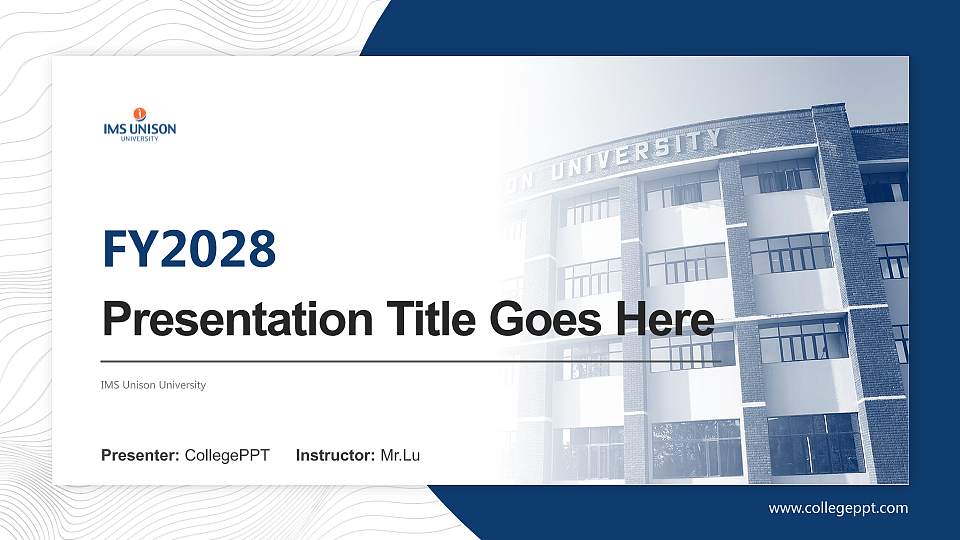 IMS UNISON
UNIVERSITY

ON UNIVERSITY

FY2028

Presentation Title Goes Here

IMS Unison University

Presenter: CollegePPT Instructor: Mr.Lu

www.collegeppt.com